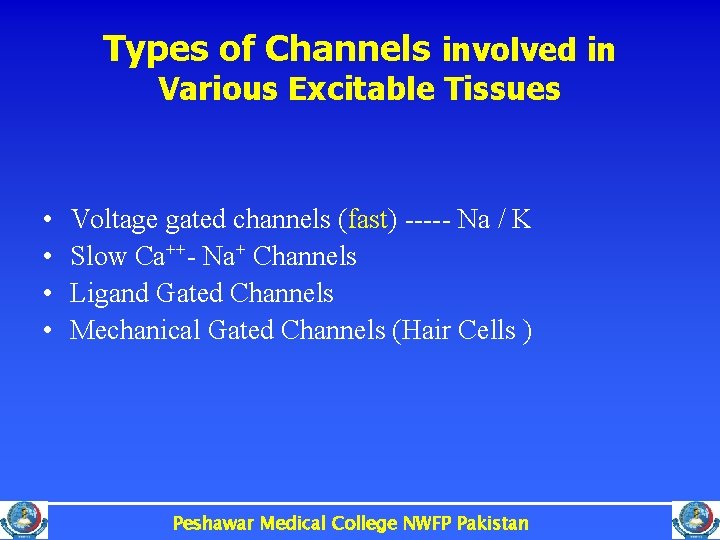 Types of Channels involved in Various Excitable Tissues

• Voltage gated channels (fast) ----- Na / K
• Slow $Ca^{++}$- $Na^{+}$ Channels
• Ligand Gated Channels
• Mechanical Gated Channels (Hair Cells )

Peshawar Medical College NWFP Pakistan